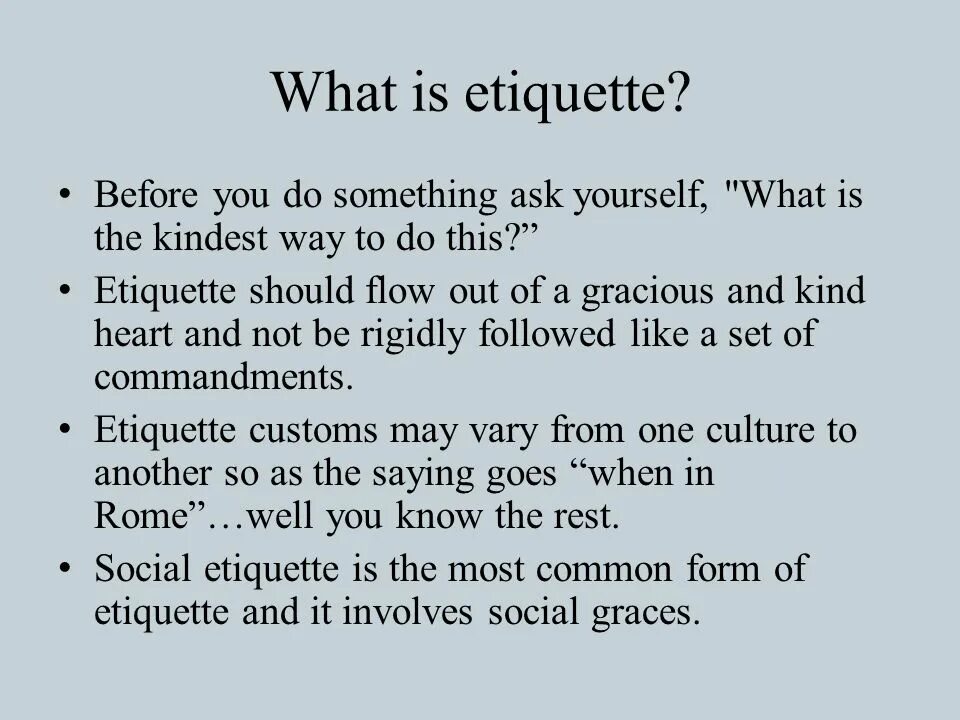 What is etiquette?

• Before you do something ask yourself, "What is the kindest way to do this?”

• Etiquette should flow out of a gracious and kind heart and not be rigidly followed like a set of commandments.

• Etiquette customs may vary from one culture to another so as the saying goes “when in Rome”…well you know the rest.

• Social etiquette is the most common form of etiquette and it involves social graces.